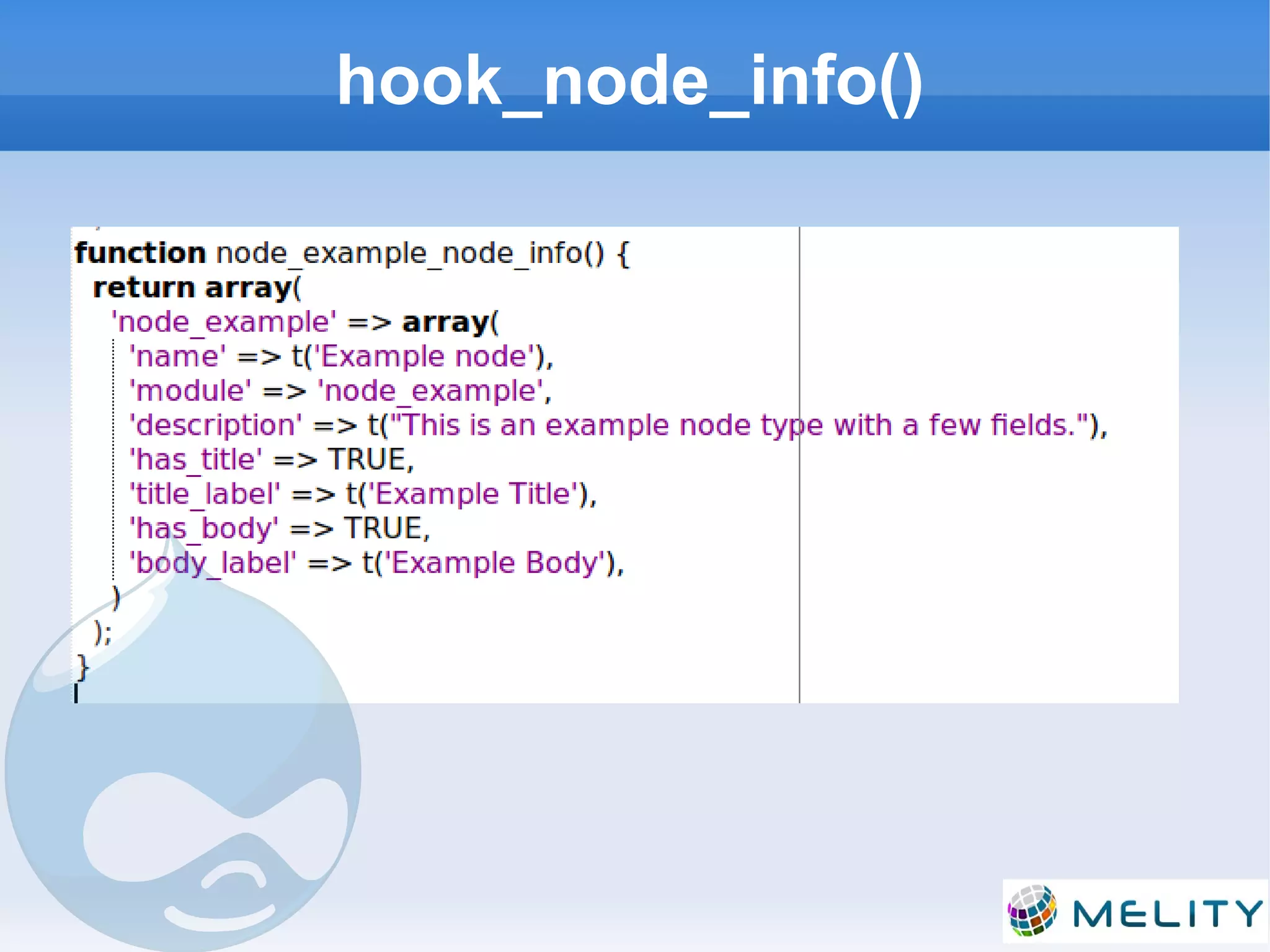 hook_node_info()

function node_example_node_info() {
  return array(
    'node_example' => array(
      'name' => t('Example node'),
      'module' => 'node_example',
      'description' => t("This is an example node type with a few fields."),
      'has_title' => TRUE,
      'title_label' => t('Example Title'),
      'has_body' => TRUE,
      'body_label' => t('Example Body'),
    )
  );
}

MELITY